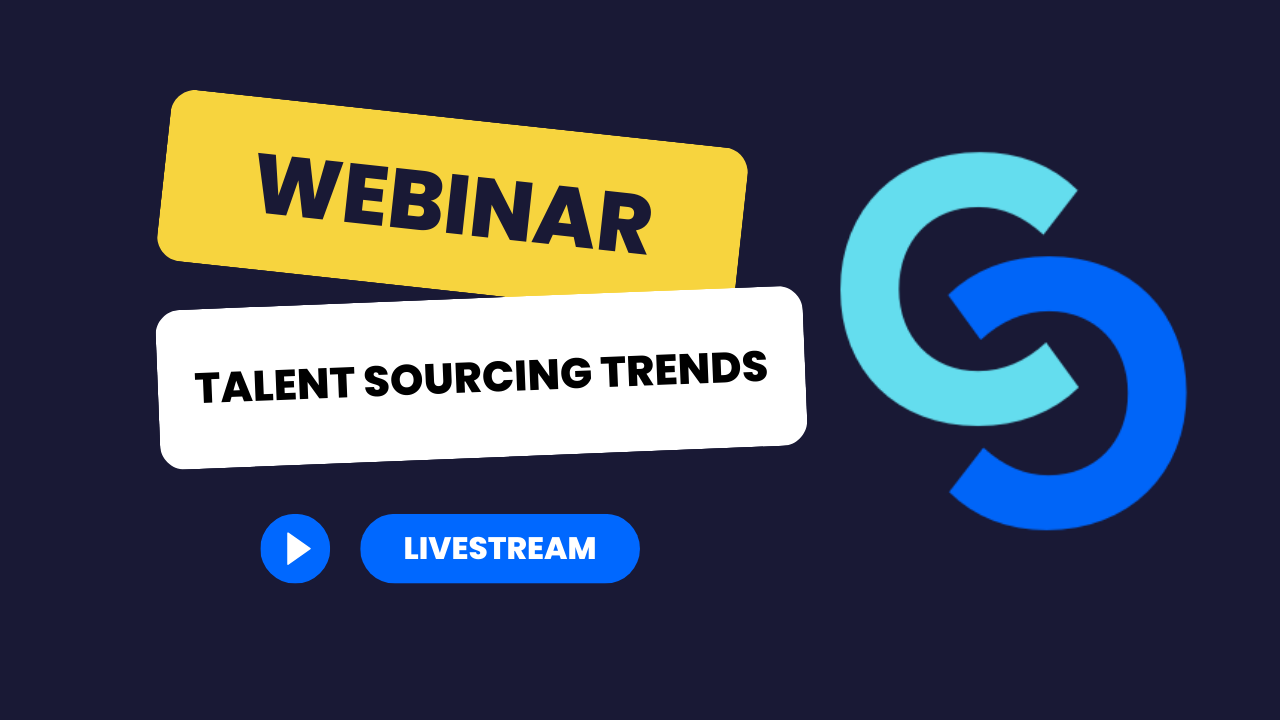 WEBINAR

TALENT SOURCING TRENDS

LIVESTREAM